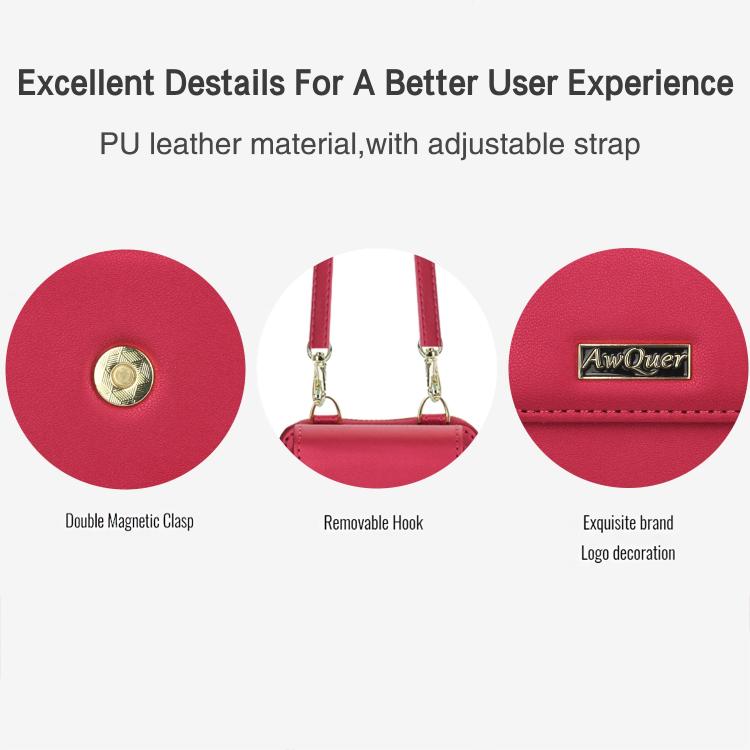 Excellent Destails For A Better User Experience

PU leather material,with adjustable strap

AwQuer

Double Magnetic Clasp

Removable Hook

Exquisite brand
Logo decoration